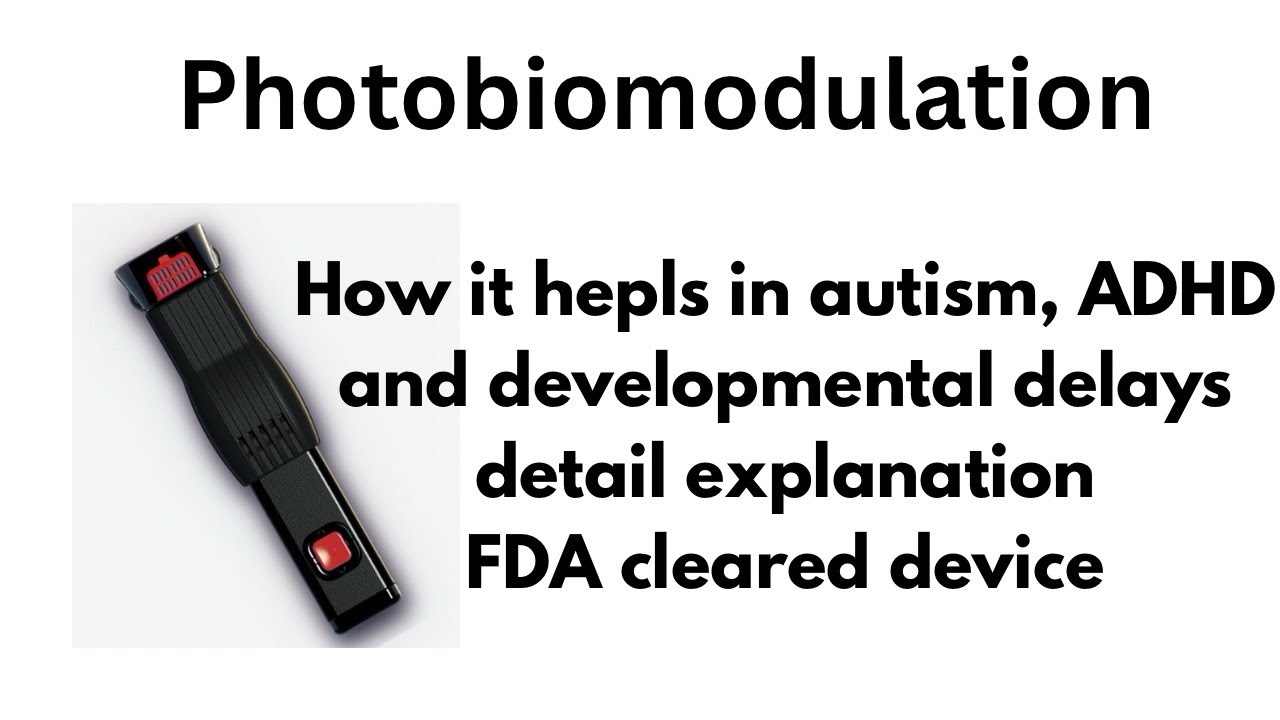 Photobiomodulation

How it hepls in autism, ADHD and developmental delays detail explanation FDA cleared device